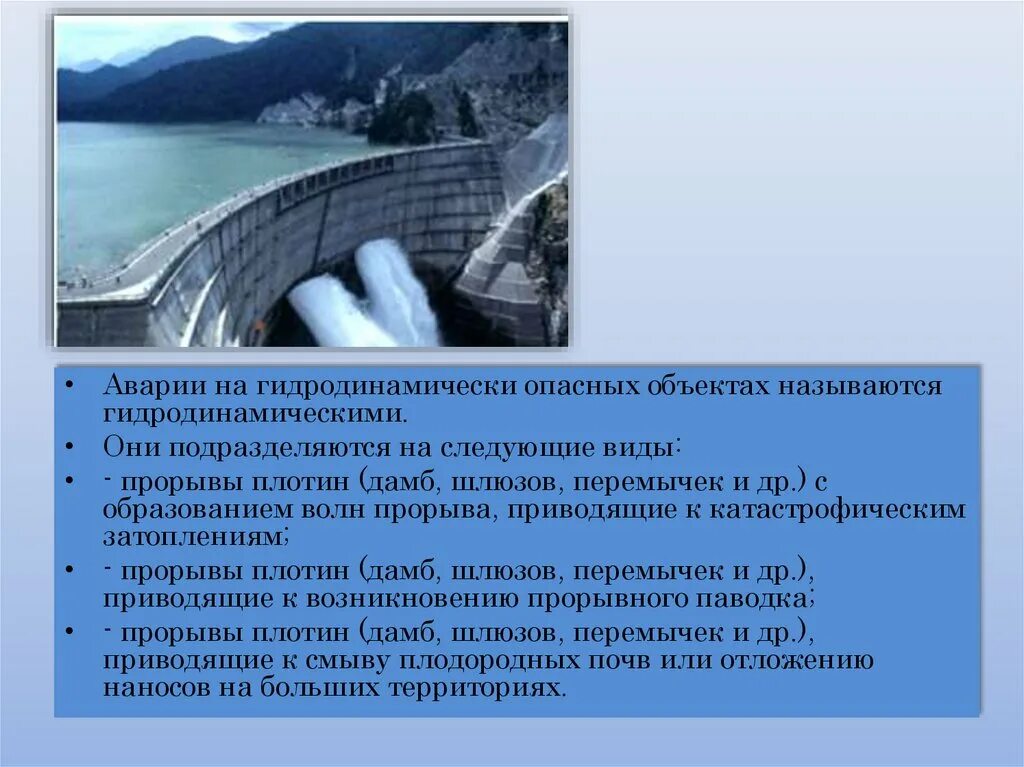 • Аварии на гидродинамически опасных объектах называются гидродинамическими.

• Они подразделяются на следующие виды:

• - прорывы плотин (дамб, шлюзов, перемычек и др.) с образованием волн прорыва, приводящие к катастрофическим затоплениям;

• - прорывы плотин (дамб, шлюзов, перемычек и др.), приводящие к возникновению прорывного паводка;

• - прорывы плотин (дамб, шлюзов, перемычек и др.), приводящие к смыву плодородных почв или отложению наносов на больших территориях.